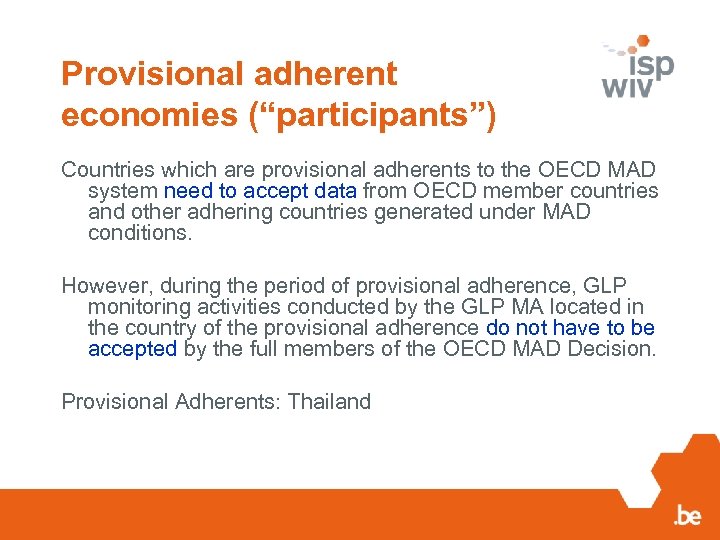 Provisional adherent economies (“participants”)

isp
wiv

Countries which are provisional adherents to the OECD MAD system need to accept data from OECD member countries and other adhering countries generated under MAD conditions.

However, during the period of provisional adherence, GLP monitoring activities conducted by the GLP MA located in the country of the provisional adherence do not have to be accepted by the full members of the OECD MAD Decision.

Provisional Adherents: Thailand

.be